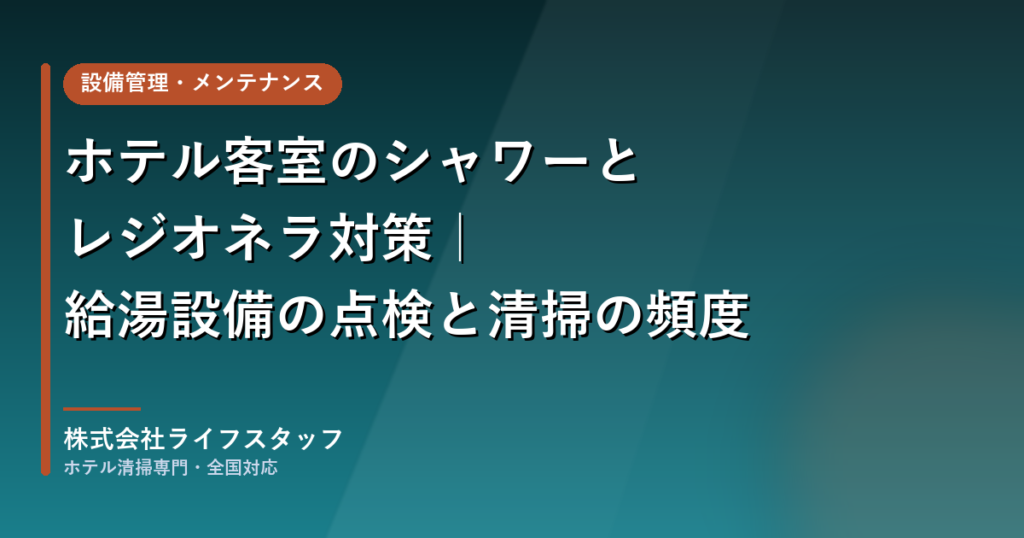 設備管理・メンテナンス

ホテル客室のシャワーとレジオネラ対策｜給湯設備の点検と清掃の頻度

株式会社ライフスタッフ
ホテル清掃専門・全国対応